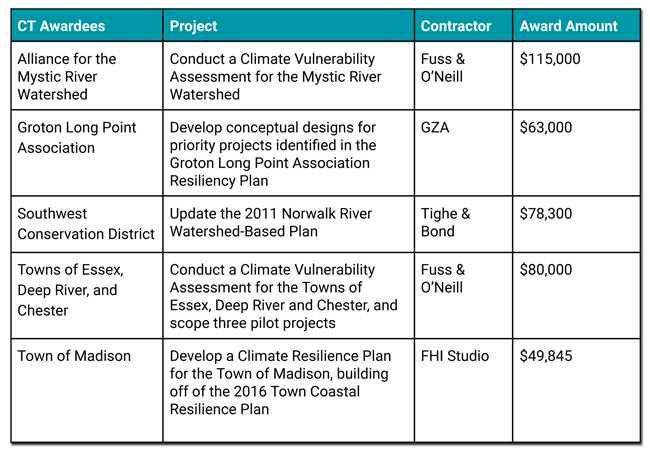 | CT Awardees | Project | Contractor | Award Amount |
|---|---|---|---|
| Alliance for the Mystic River Watershed | Conduct a Climate Vulnerability Assessment for the Mystic River Watershed | Fuss & O'Neill | \$115,000 |
| Groton Long Point Association | Develop conceptual designs for priority projects identified in the Groton Long Point Association Resiliency Plan | GZA | \$63,000 |
| Southwest Conservation District | Update the 2011 Norwalk River Watershed-Based Plan | Tighe & Bond | \$78,300 |
| Towns of Essex, Deep River, and Chester | Conduct a Climate Vulnerability Assessment for the Towns of Essex, Deep River and Chester, and scope three pilot projects | Fuss & O'Neill | \$80,000 |
| Town of Madison | Develop a Climate Resilience Plan for the Town of Madison, building off of the 2016 Town Coastal Resilience Plan | FHI Studio | \$49,845 |